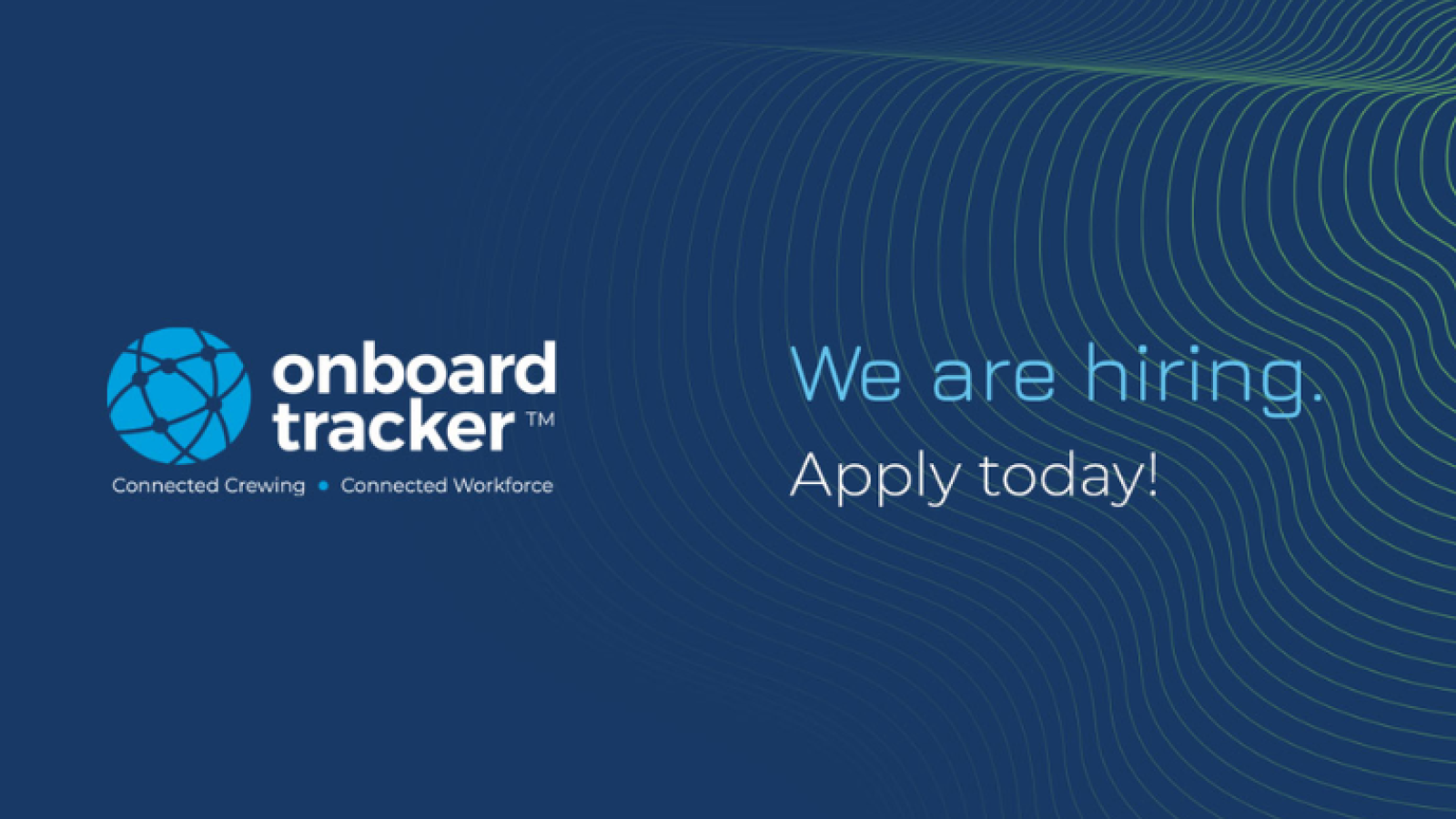 onboard tracker™

Connected Crewing • Connected Workforce

We are hiring.

Apply today!